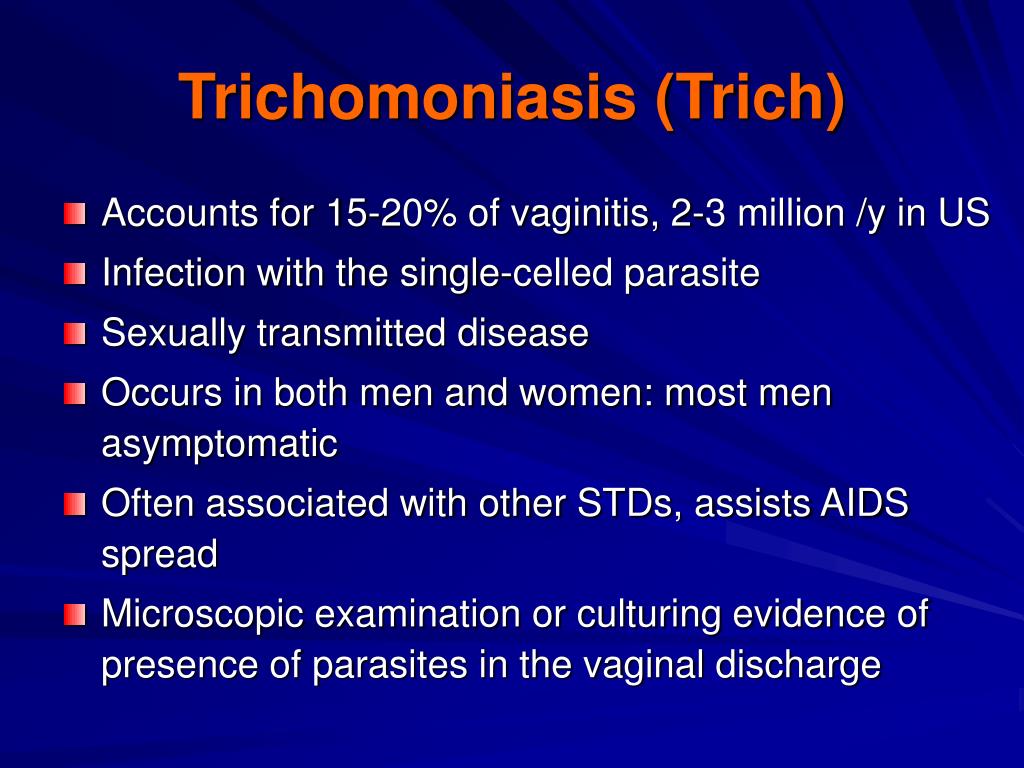 Trichomoniasis (Trich)

- Accounts for 15-20% of vaginitis, 2-3 million /y in US
- Infection with the single-celled parasite
- Sexually transmitted disease
- Occurs in both men and women: most men asymptomatic
- Often associated with other STDs, assists AIDS spread
- Microscopic examination or culturing evidence of presence of parasites in the vaginal discharge